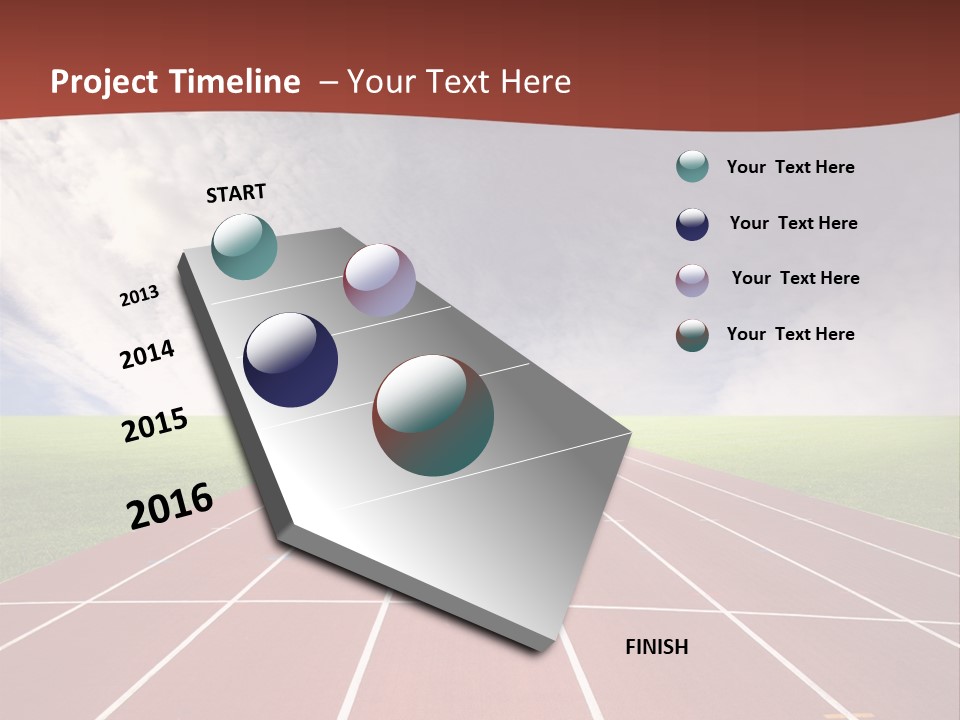 Project Timeline – Your Text Here

START

2013

2014

2015

2016

FINISH

Your Text Here

Your Text Here

Your Text Here

Your Text Here